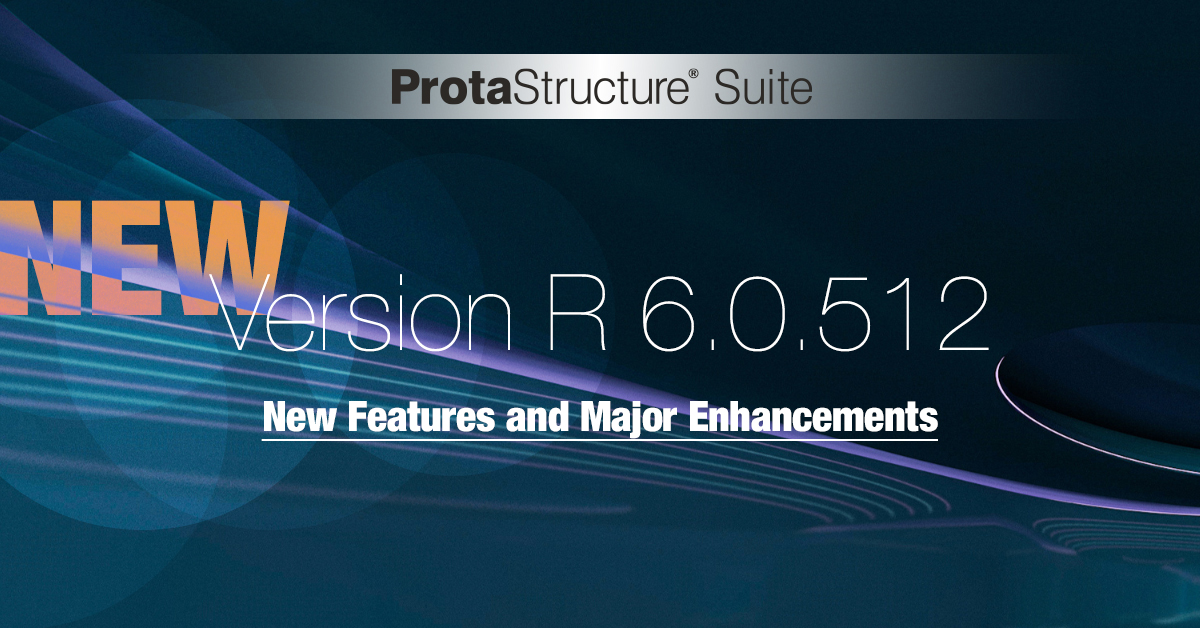 ProtaStructure® Suite

NEW

Version R 6.0.512

New Features and Major Enhancements